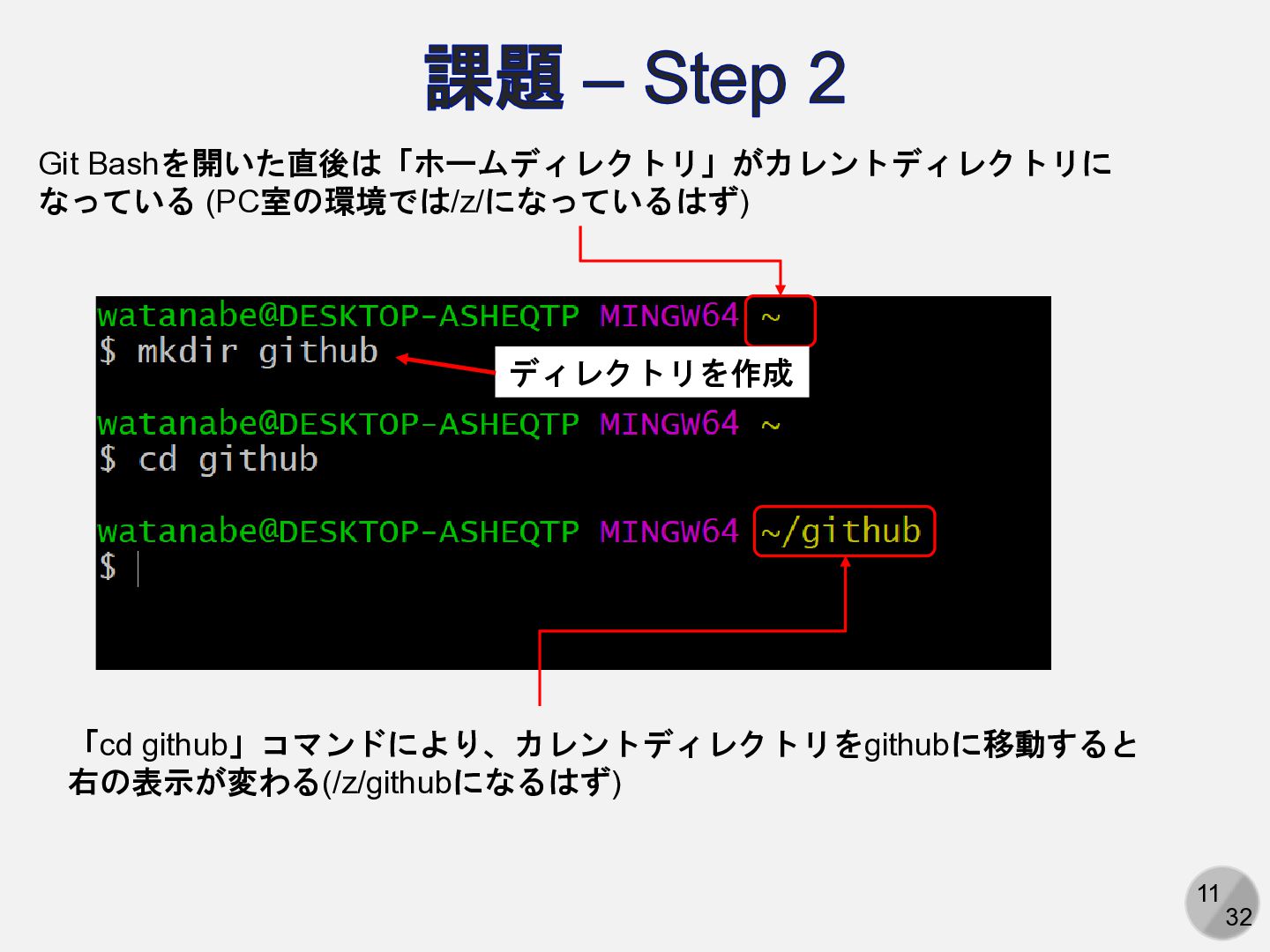 課題 – Step 2

Git Bashを開いた直後は「ホームディレクトリ」がカレントディレクトリになっている (PC室の環境では/z/になっているはず)

watanabe@DESKTOP-ASHEQTP MINGW64 ~
$ mkdir github

ディレクトリを作成

watanabe@DESKTOP-ASHEQTP MINGW64 ~
$ cd github

watanabe@DESKTOP-ASHEQTP MINGW64 ~/github
$

「cd github」コマンドにより、カレントディレクトリをgithubに移動すると右の表示が変わる(/z/githubになるはず)

11
32